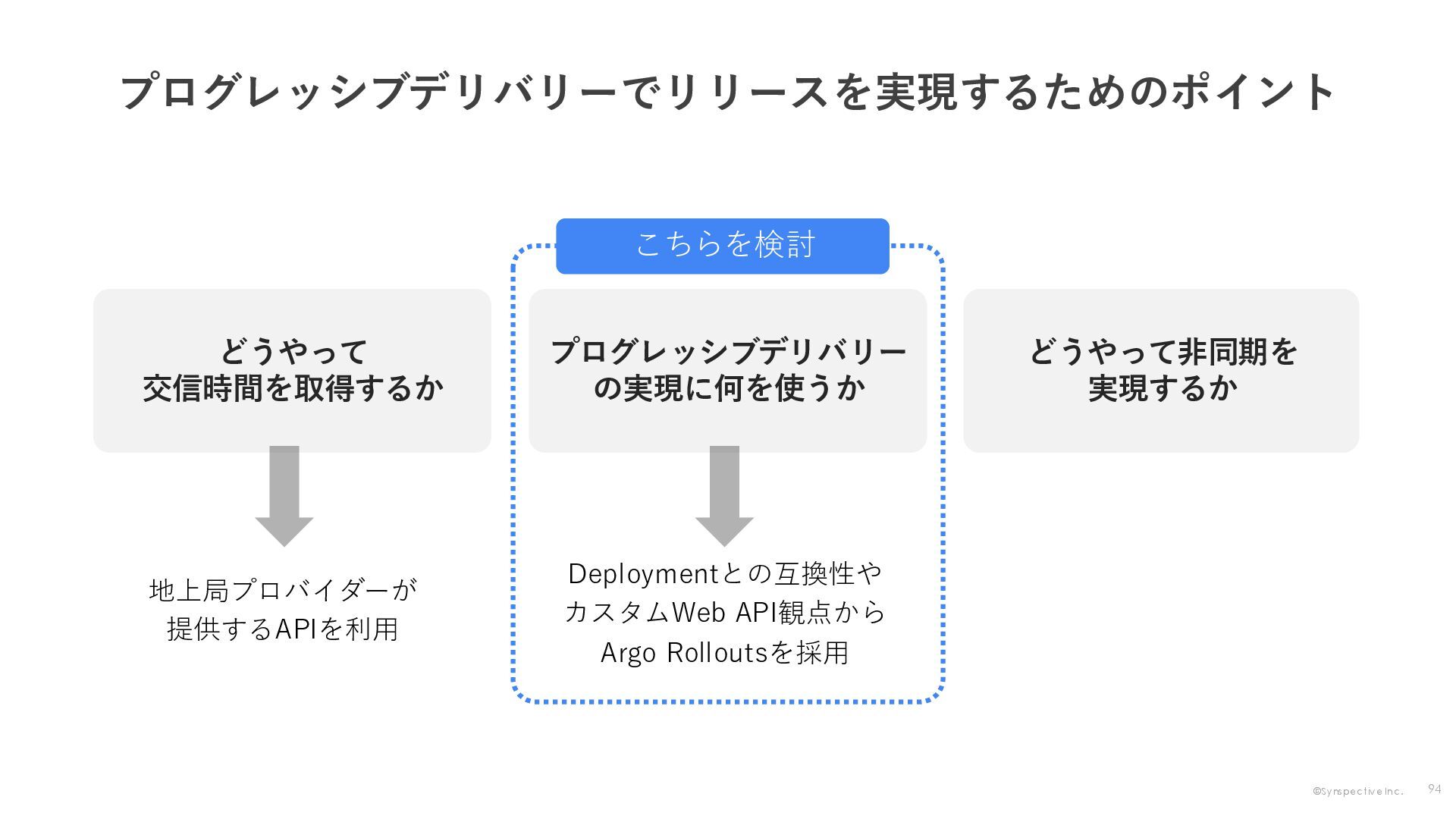 プログレッシブデリバリーでリリースを実現するためのポイント

こちらを検討

どうやって
交信時間を取得するか

プログレッシブデリバリー
の実現に何を使うか

どうやって非同期を
実現するか

地上局プロバイダーが
提供するAPIを利用

Deploymentとの互換性や
カスタムWeb API観点から
Argo Rolloutsを採用

©Synspective Inc.

94